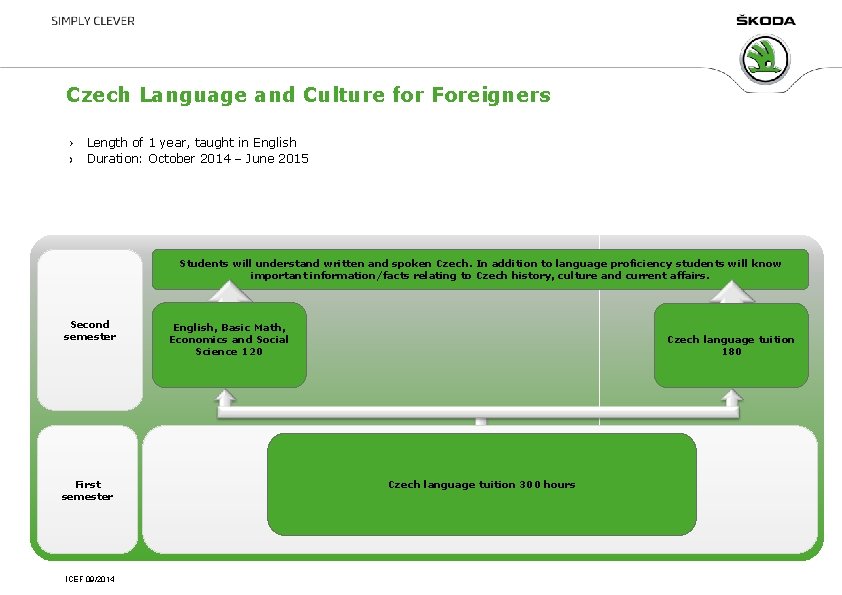 SIMPLY CLEVER

ŠKODA

Czech Language and Culture for Foreigners

› Length of 1 year, taught in English
› Duration: October 2014 – June 2015

Students will understand written and spoken Czech. In addition to language proficiency students will know important information/facts relating to Czech history, culture and current affairs.

Second semester

English, Basic Math, Economics and Social Science 120

Czech language tuition 180

First semester

Czech language tuition 300 hours

ICEF 09/2014